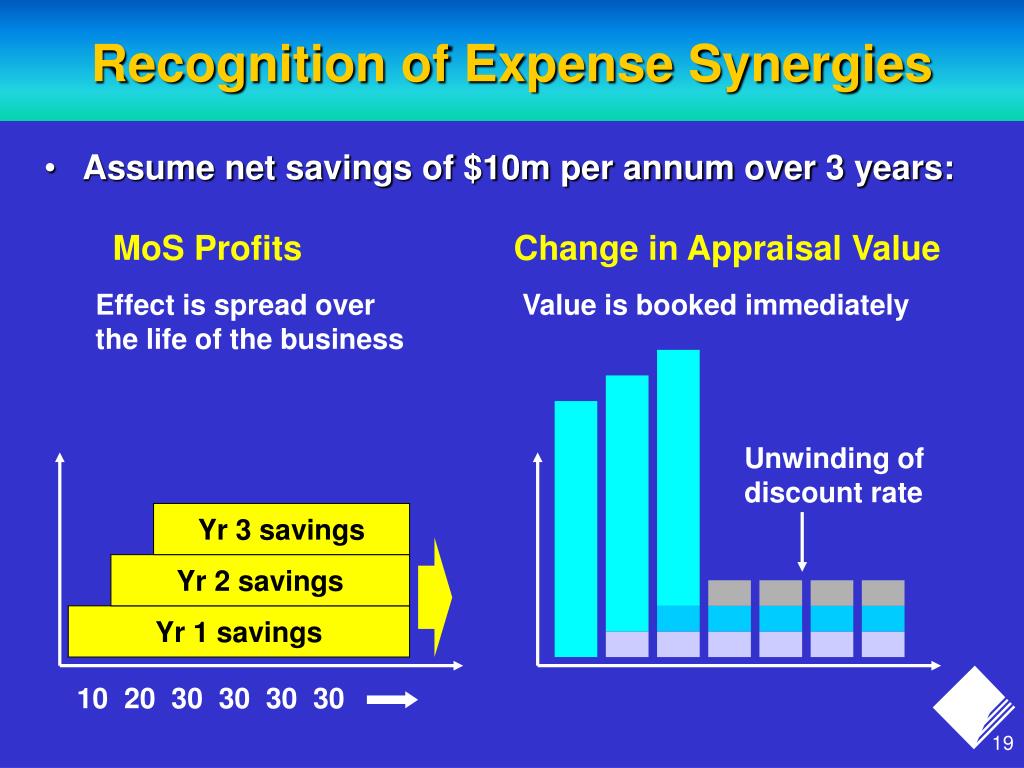 Recognition of Expense Synergies

• Assume net savings of \$10m per annum over 3 years:

MoS Profits

Effect is spread over the life of the business

Yr 3 savings

Yr 2 savings

Yr 1 savings

10 20 30 30 30 30

Change in Appraisal Value

Value is booked immediately

Unwinding of discount rate

19